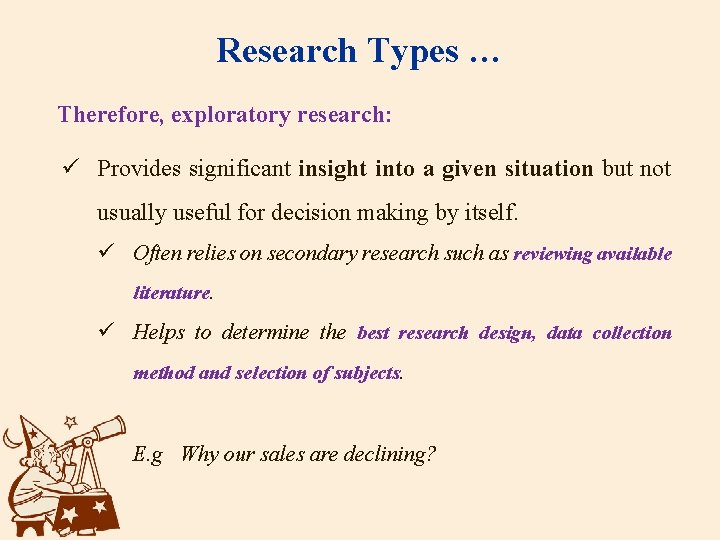 Research Types …

Therefore, exploratory research:

✓ Provides significant insight into a given situation but not usually useful for decision making by itself.

✓ Often relies on secondary research such as reviewing available literature.

✓ Helps to determine the best research design, data collection method and selection of subjects.

E.g Why our sales are declining?